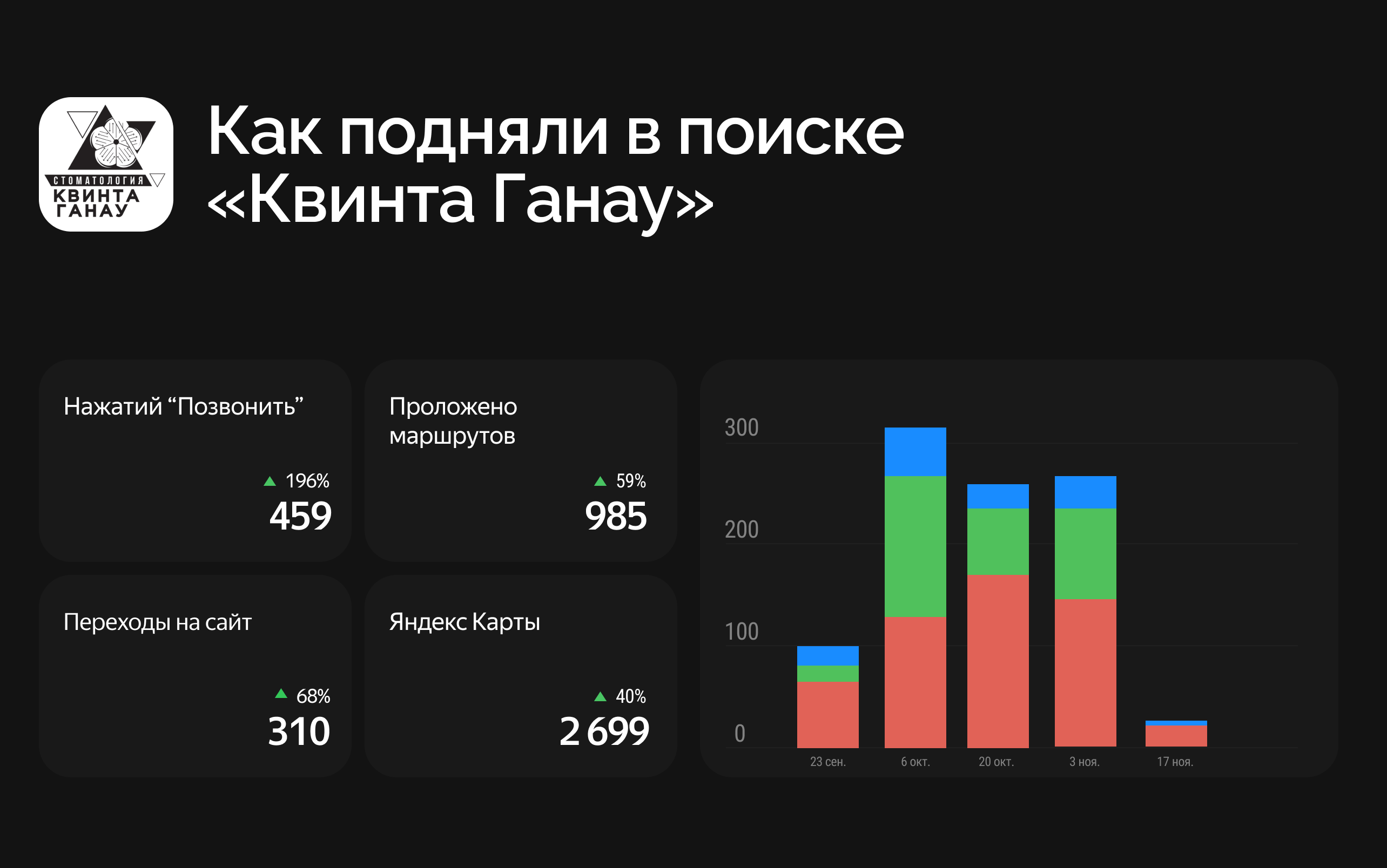 СТОМАТОЛОГИЯ
КВИНТА
ГАНАУ

Как подняли в поиске «Квинта Ганау»

Нажатий “Позвонить”
196%
459

Проложено маршрутов
59%
985

Переходы на сайт
68%
310

Яндекс Карты
40%
2 699

300
200
100
0
23 сен.
6 окт.
20 окт.
3 ноя.
17 ноя.